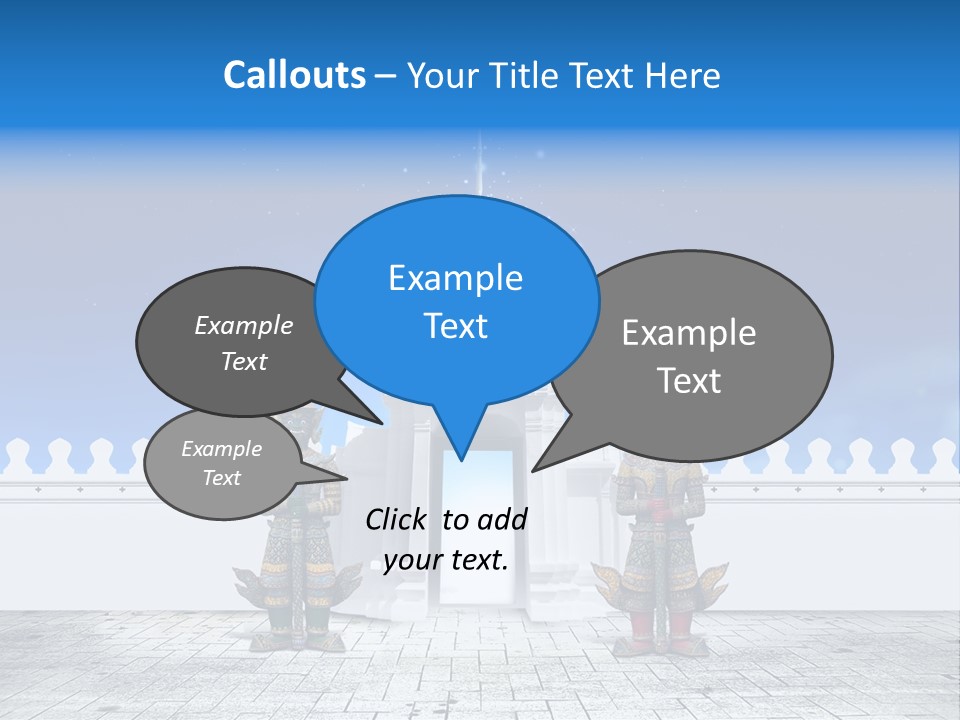 Callouts – Your Title Text Here

Example Text

Example Text

Example Text

Example Text

Click to add your text.